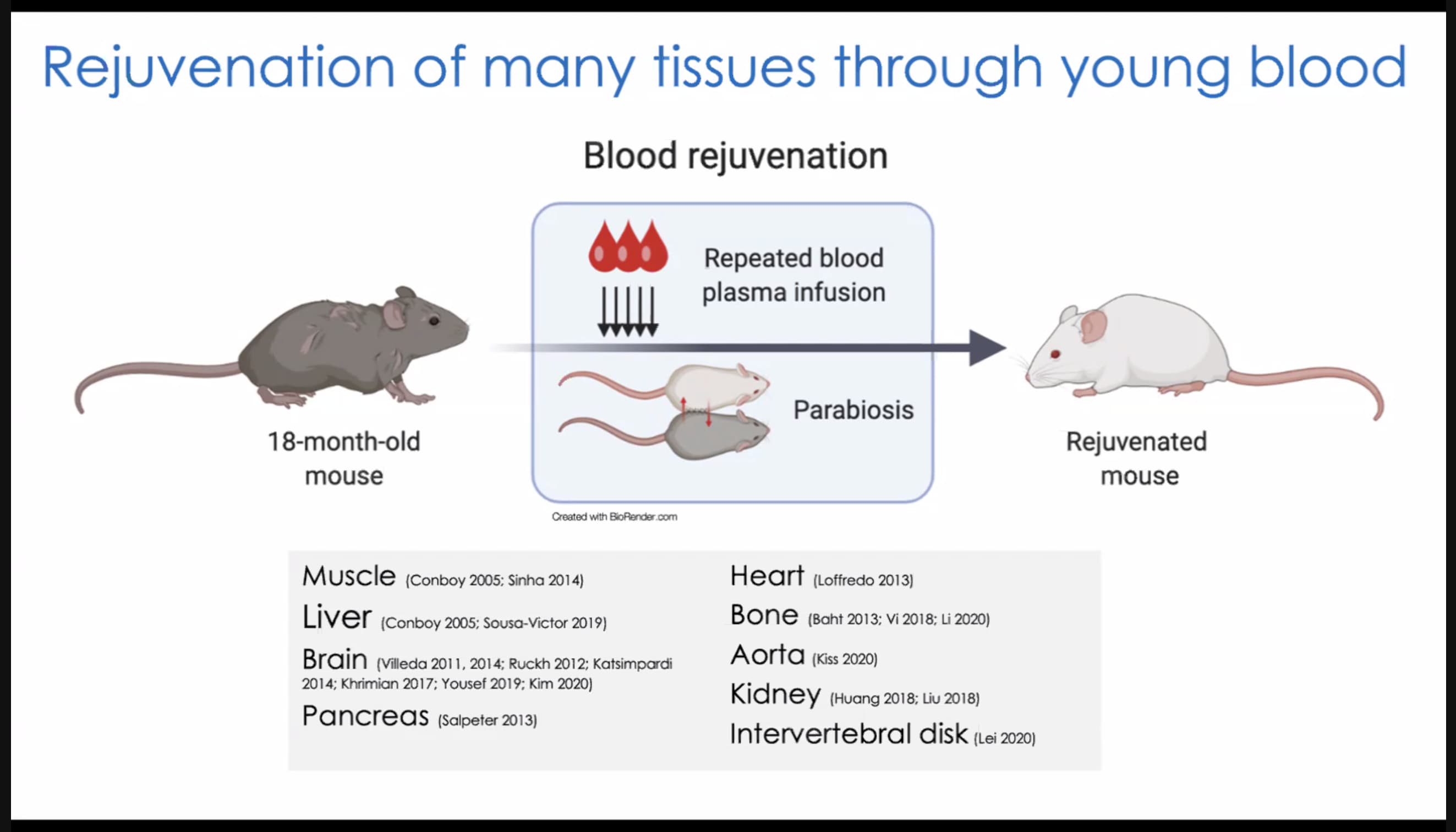 Rejuvenation of many tissues through young blood

Blood rejuvenation

Repeated blood plasma infusion

Parabiosis

18-month-old mouse

Rejuvenated mouse

Created with BioRender.com

Muscle (Conboy 2005; Sinha 2014)

Liver (Conboy 2005; Sousa-Victor 2019)

Brain (Villeda 2011, 2014; Ruckh 2012; Katsimpardi 2014; Khrimian 2017; Yousef 2019; Kim 2020)

Pancreas (Salpeter 2013)

Heart (Loffredo 2013)

Bone (Baht 2013; Vi 2018; Li 2020)

Aorta (Kiss 2020)

Kidney (Huang 2018; Liu 2018)

Intervertebral disk (Lei 2020)